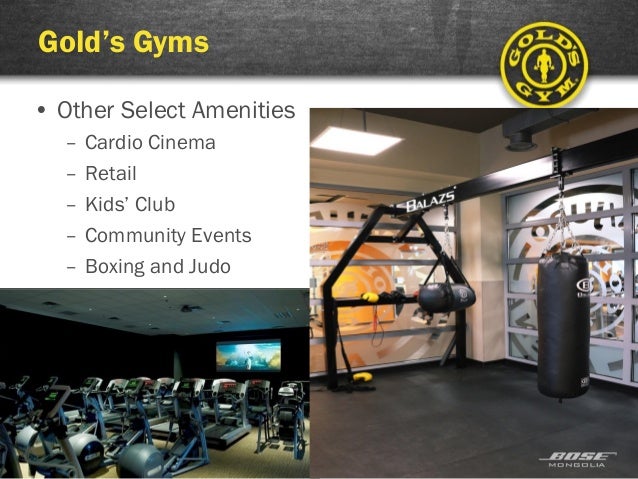 Gold's Gyms

GOLD'S GYM

• Other Select Amenities
– Cardio Cinema
– Retail
– Kids' Club
– Community Events
– Boxing and Judo

BALAZS

BOSE
MONGOLIA